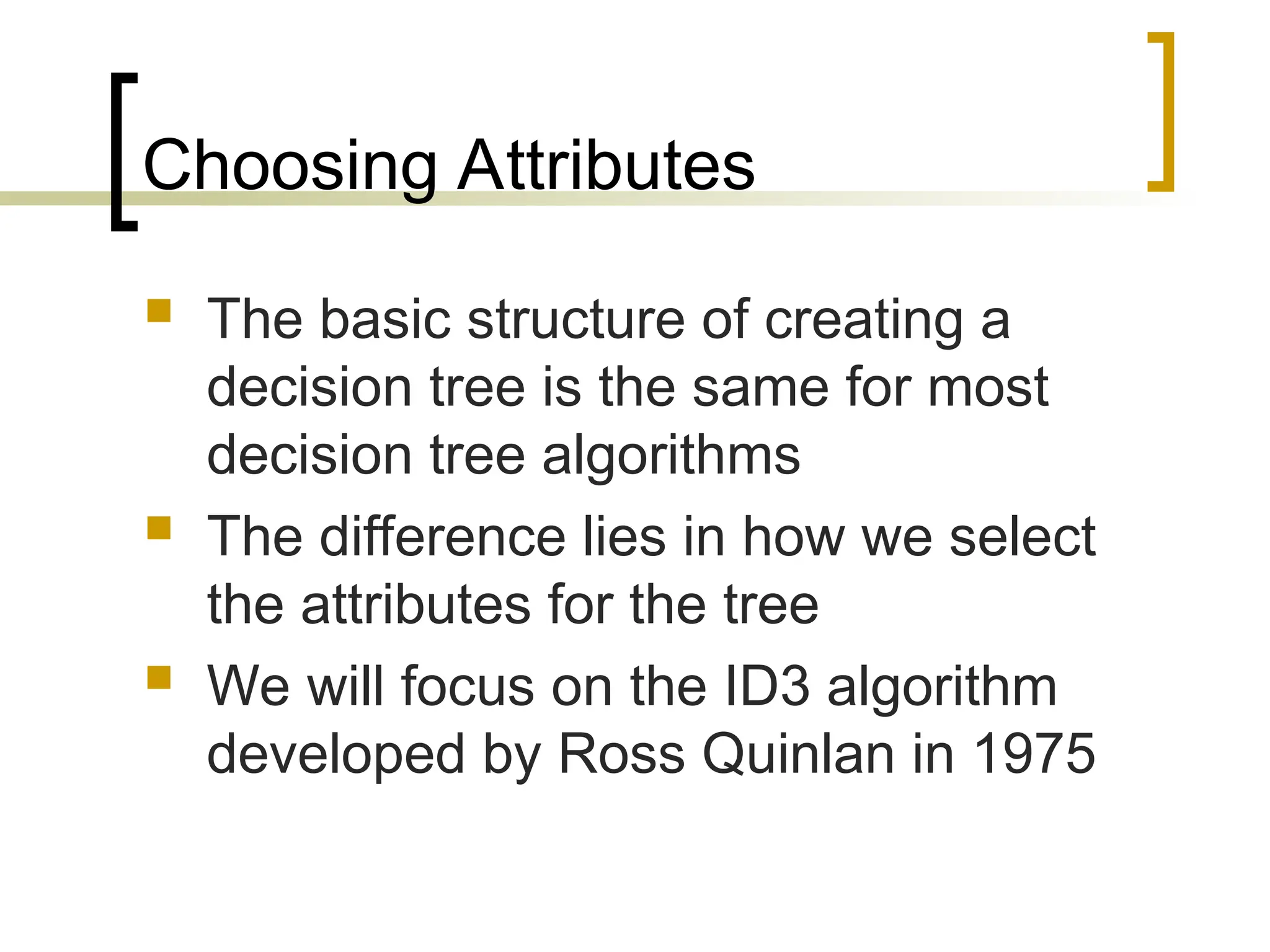 Choosing Attributes

- The basic structure of creating a decision tree is the same for most decision tree algorithms
- The difference lies in how we select the attributes for the tree
- We will focus on the ID3 algorithm developed by Ross Quinlan in 1975